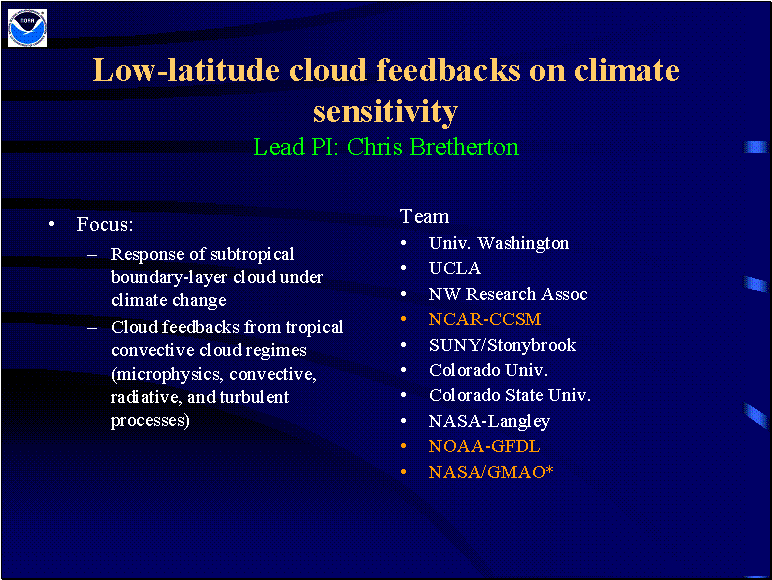 NOAA

Low-latitude cloud feedbacks on climate sensitivity

Lead PI: Chris Bretherton

• Focus:
– Response of subtropical boundary-layer cloud under climate change
– Cloud feedbacks from tropical convective cloud regimes (microphysics, convective, radiative, and turbulent processes)

Team
• Univ. Washington
• UCLA
• NW Research Assoc
• NCAR-CCSM
• SUNY/Stonybrook
• Colorado Univ.
• Colorado State Univ.
• NASA-Langley
• NOAA-GFDL
• NASA/GMAO*